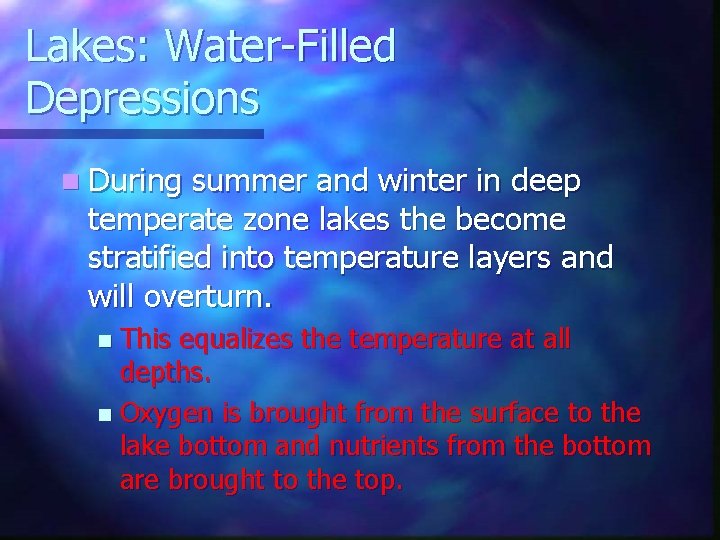 Lakes: Water-Filled Depressions

During summer and winter in deep temperate zone lakes the become stratified into temperature layers and will overturn.

This equalizes the temperature at all depths.

Oxygen is brought from the surface to the lake bottom and nutrients from the bottom are brought to the top.